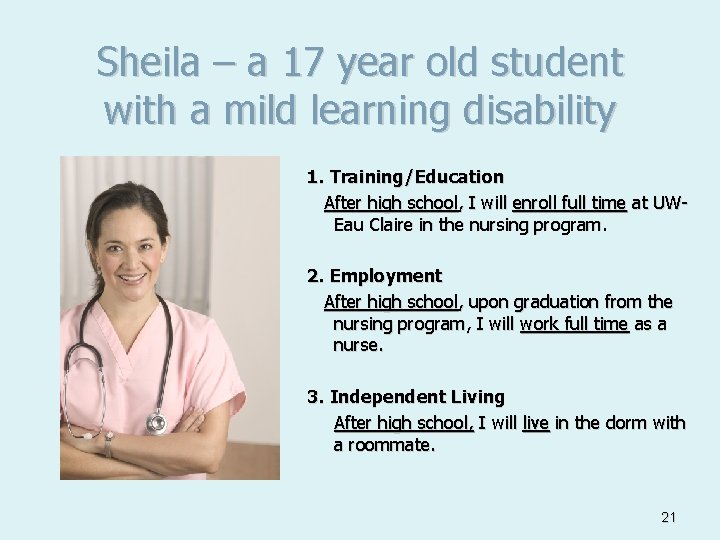 Sheila – a 17 year old student with a mild learning disability

1. Training/Education

After high school, I will enroll full time at UW-Eau Claire in the nursing program.

2. Employment

After high school, upon graduation from the nursing program, I will work full time as a nurse.

3. Independent Living

After high school, I will live in the dorm with a roommate.

21